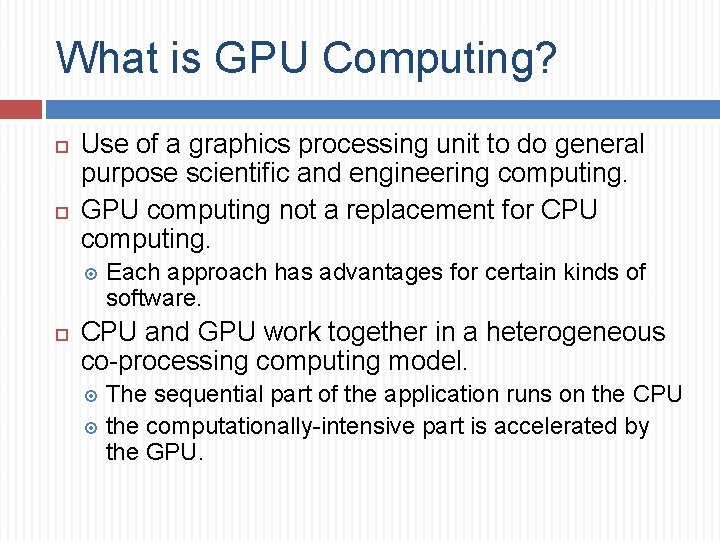 What is GPU Computing?

Use of a graphics processing unit to do general purpose scientific and engineering computing.

GPU computing not a replacement for CPU computing.

Each approach has advantages for certain kinds of software.

CPU and GPU work together in a heterogeneous co-processing computing model.

The sequential part of the application runs on the CPU

the computationally-intensive part is accelerated by the GPU.